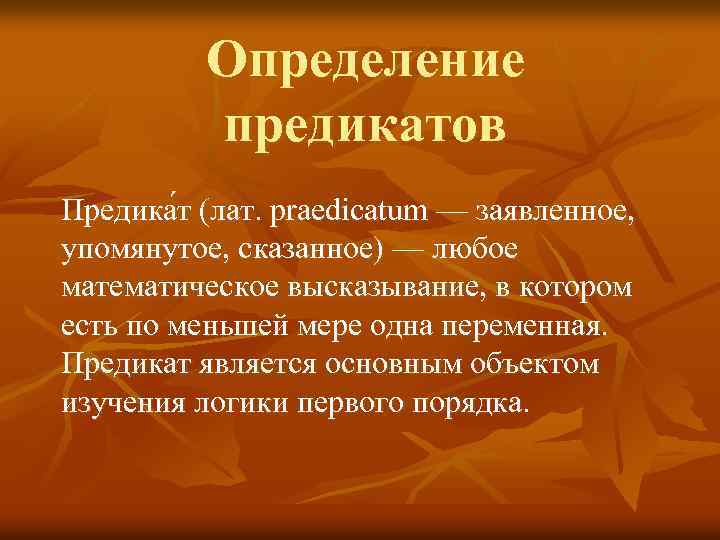 Определение предикатов

Предика́т (лат. praedicatum — заявленное, упомянутое, сказанное) — любое математическое высказывание, в котором есть по меньшей мере одна переменная. Предикат является основным объектом изучения логики первого порядка.